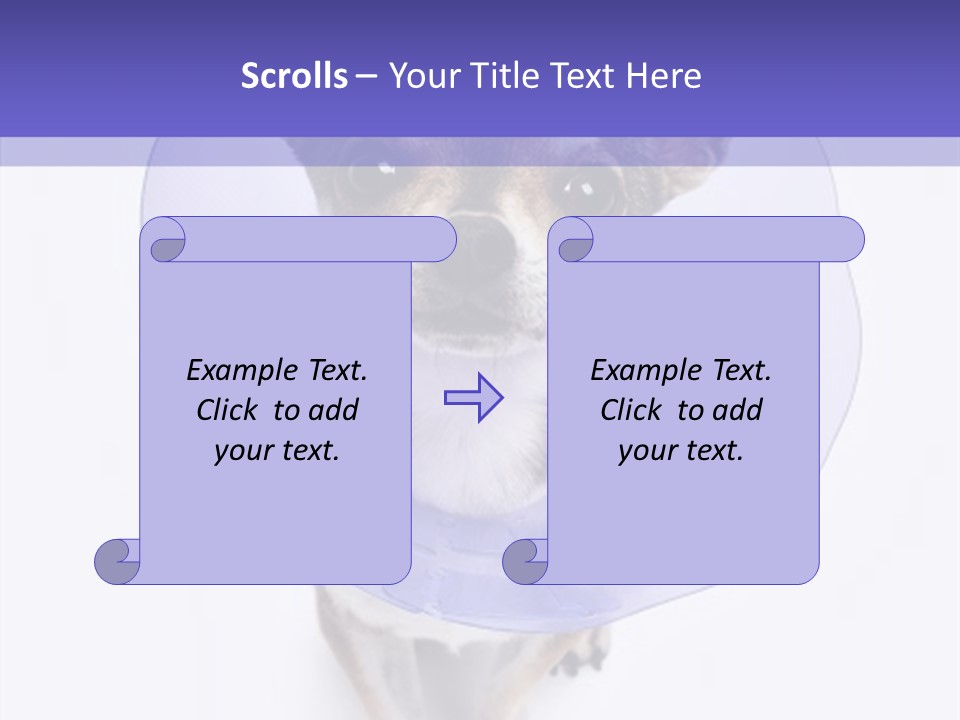 Scrolls – Your Title Text Here

Example Text. Click to add your text.

Example Text. Click to add your text.